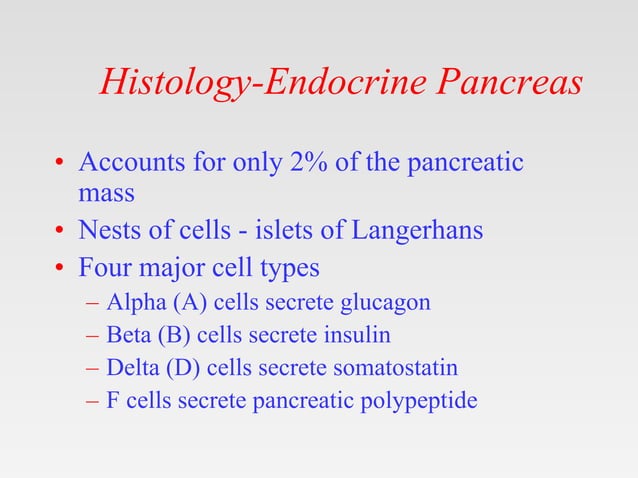 Histology-Endocrine Pancreas

• Accounts for only 2% of the pancreatic mass
• Nests of cells - islets of Langerhans
• Four major cell types
– Alpha (A) cells secrete glucagon
– Beta (B) cells secrete insulin
– Delta (D) cells secrete somatostatin
– F cells secrete pancreatic polypeptide